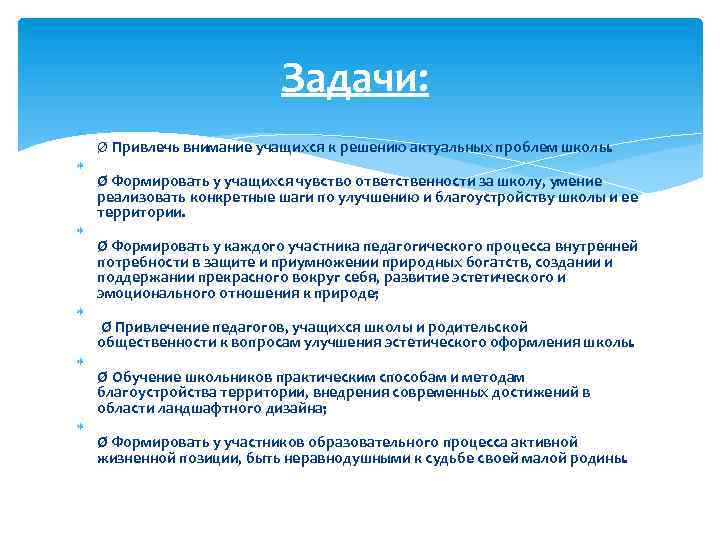 Задачи:

Ø Привлечь внимание учащихся к решению актуальных проблем школы.

Ø Формировать у учащихся чувство ответственности за школу, умение реализовать конкретные шаги по улучшению и благоустройству школы и ее территории.

Ø Формировать у каждого участника педагогического процесса внутренней потребности в защите и приумножении природных богатств, создании и поддержании прекрасного вокруг себя, развитие эстетического и эмоционального отношения к природе;

Ø Привлечение педагогов, учащихся школы и родительской общественности к вопросам улучшения эстетического оформления школы.

Ø Обучение школьников практическим способам и методам благоустройства территории, внедрения современных достижений в области ландшафтного дизайна;

Ø Формировать у участников образовательного процесса активной жизненной позиции, быть неравнодушными к судьбе своей малой родины.